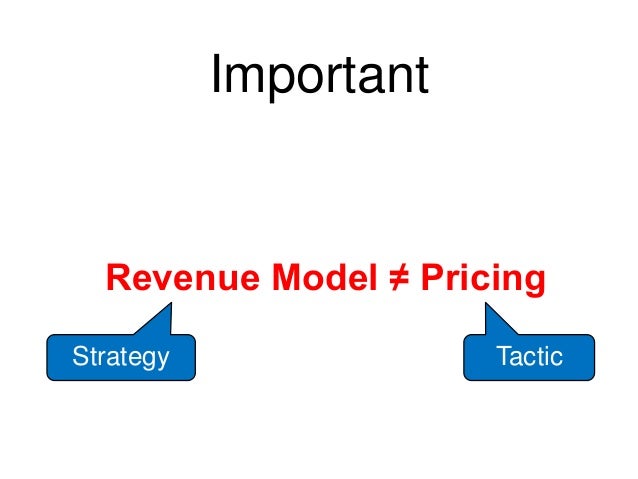 Important

Revenue Model ≠ Pricing

Strategy

Tactic